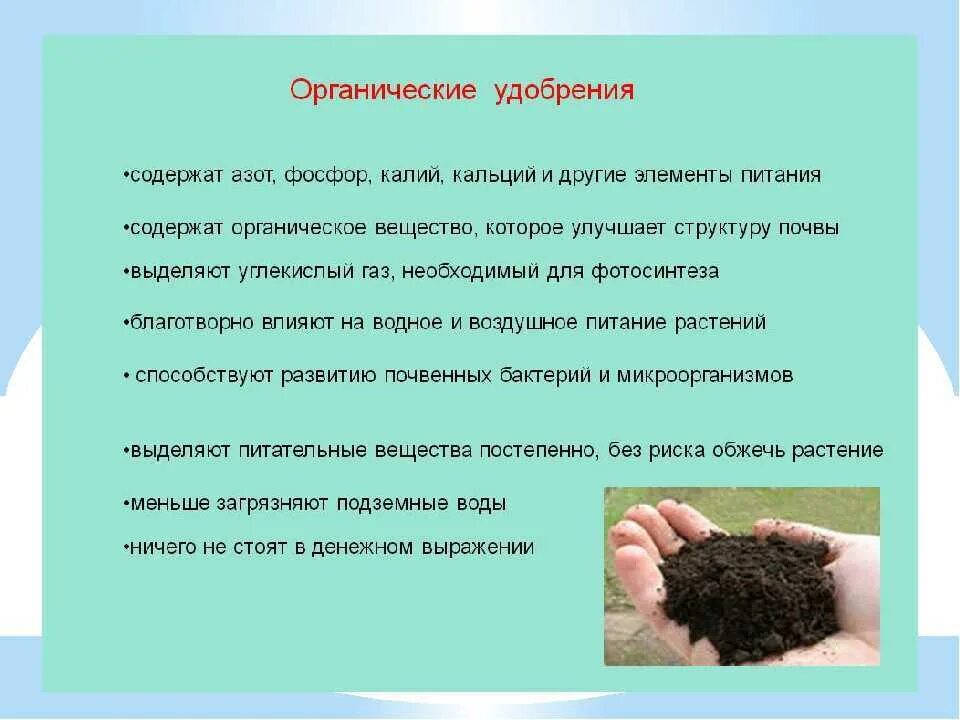 Органические удобрения

•содержат азот, фосфор, калий, кальций и другие элементы питания

•содержат органическое вещество, которое улучшает структуру почвы

•выделяют углекислый газ, необходимый для фотосинтеза

•благотворно влияют на водное и воздушное питание растений

• способствуют развитию почвенных бактерий и микроорганизмов

•выделяют питательные вещества постепенно, без риска обжечь растение

•меньше загрязняют подземные воды

•ничего не стоят в денежном выражении